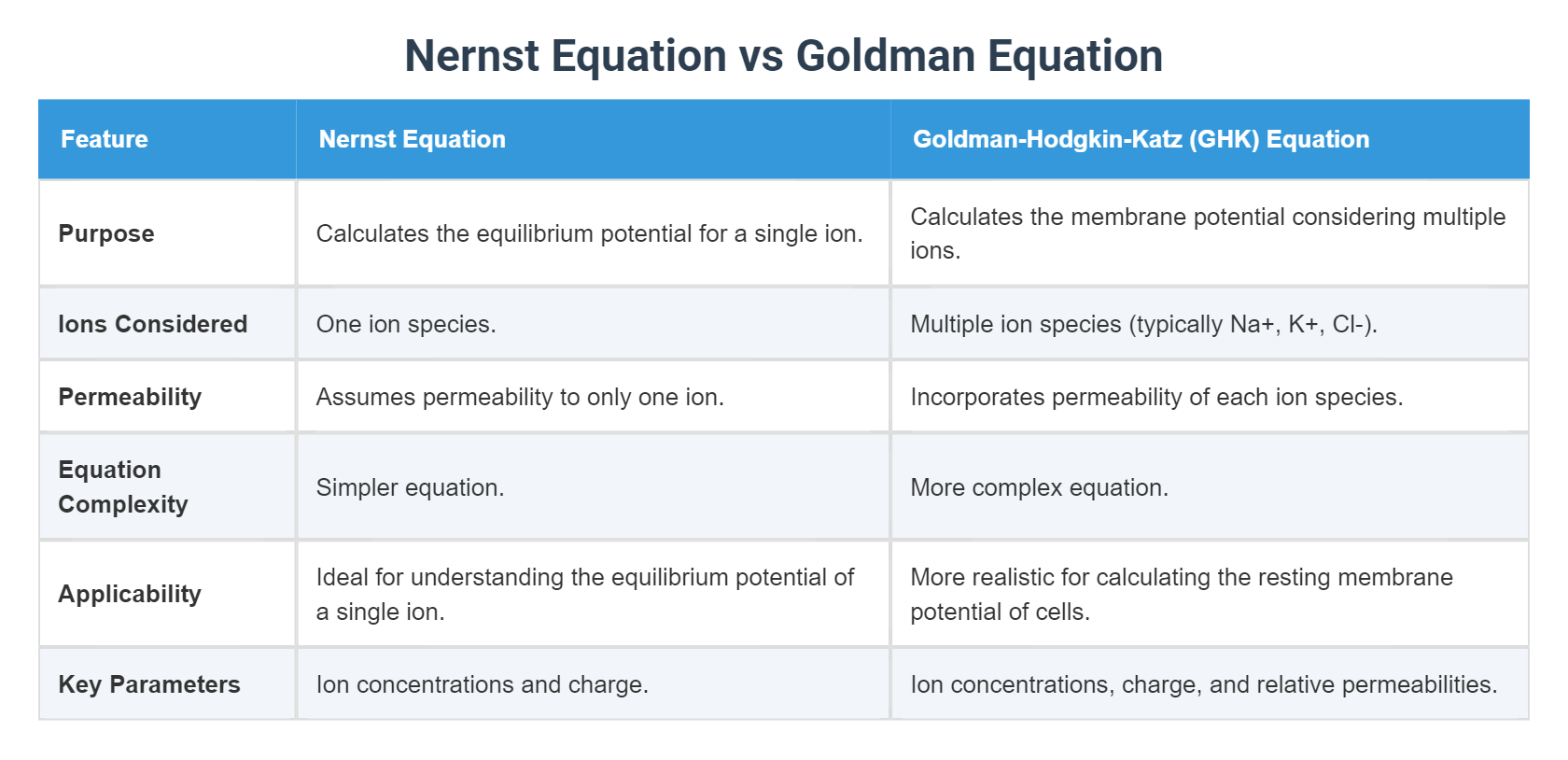 Nernst Equation vs Goldman Equation

| Feature | Nernst Equation | Goldman-Hodgkin-Katz (GHK) Equation |
|---|---|---|
| Purpose | Calculates the equilibrium potential for a single ion. | Calculates the membrane potential considering multiple ions. |
| Ions Considered | One ion species. | Multiple ion species (typically Na+, K+, Cl-). |
| Permeability | Assumes permeability to only one ion. | Incorporates permeability of each ion species. |
| Equation Complexity | Simpler equation. | More complex equation. |
| Applicability | Ideal for understanding the equilibrium potential of a single ion. | More realistic for calculating the resting membrane potential of cells. |
| Key Parameters | Ion concentrations and charge. | Ion concentrations, charge, and relative permeabilities. |